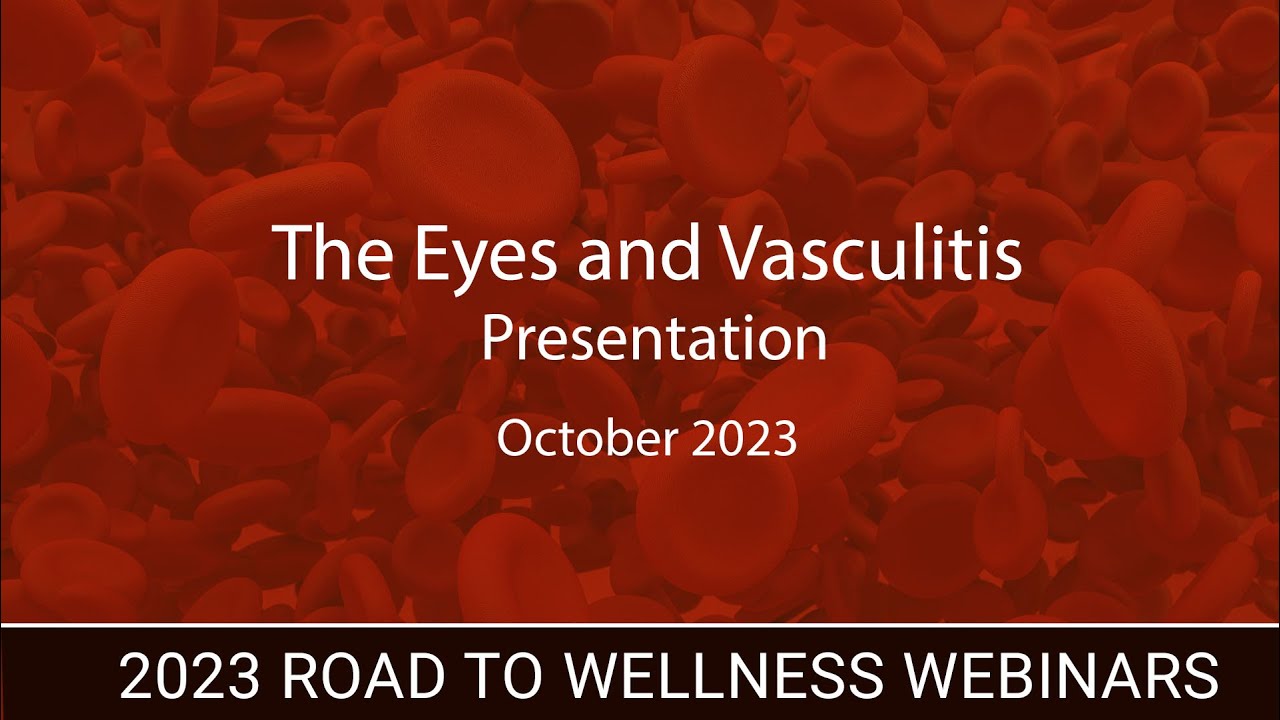 The Eyes and Vasculitis
Presentation

October 2023

2023 ROAD TO WELLNESS WEBINARS